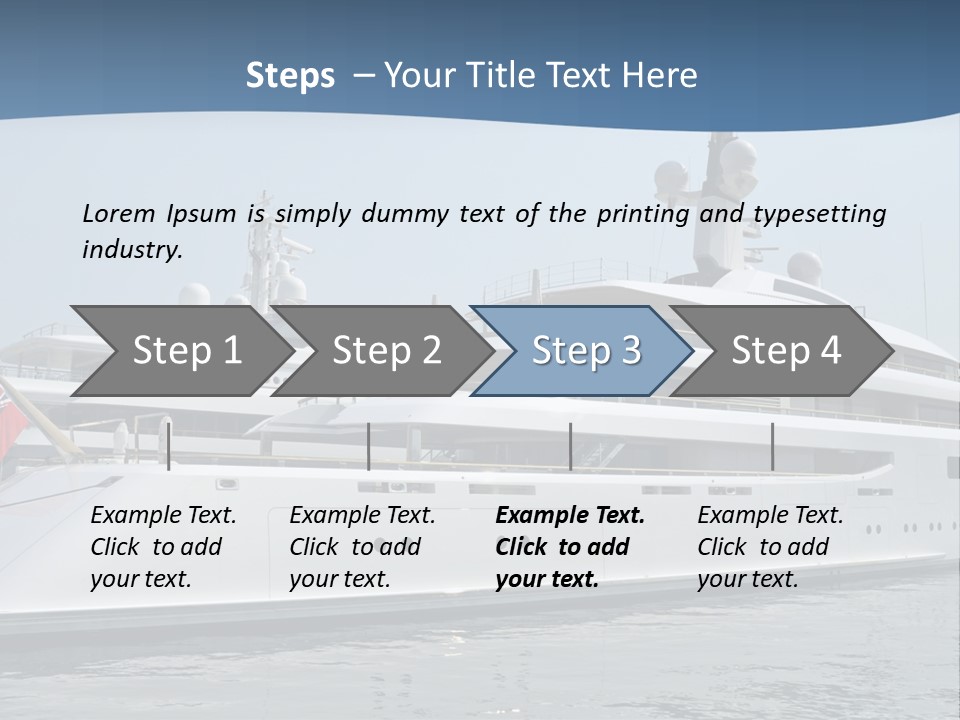 Steps – Your Title Text Here

Lorem Ipsum is simply dummy text of the printing and typesetting industry.

Step 1

Step 2

Step 3

Step 4

Example Text. Click to add your text.

Example Text. Click to add your text.

Example Text. Click to add your text.

Example Text. Click to add your text.